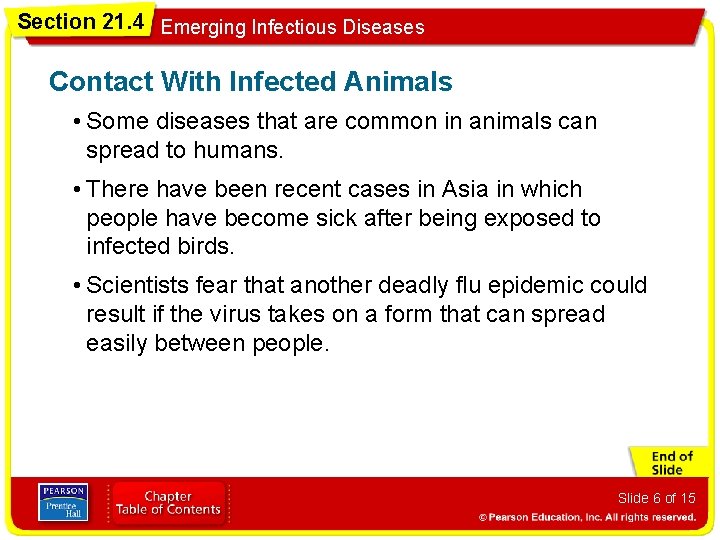 Section 21.4 Emerging Infectious Diseases

Contact With Infected Animals

• Some diseases that are common in animals can spread to humans.

• There have been recent cases in Asia in which people have become sick after being exposed to infected birds.

• Scientists fear that another deadly flu epidemic could result if the virus takes on a form that can spread easily between people.

End of Slide

PEARSON Prentice Hall

Chapter Table of Contents

Slide 6 of 15

© Pearson Education, Inc. All rights reserved.